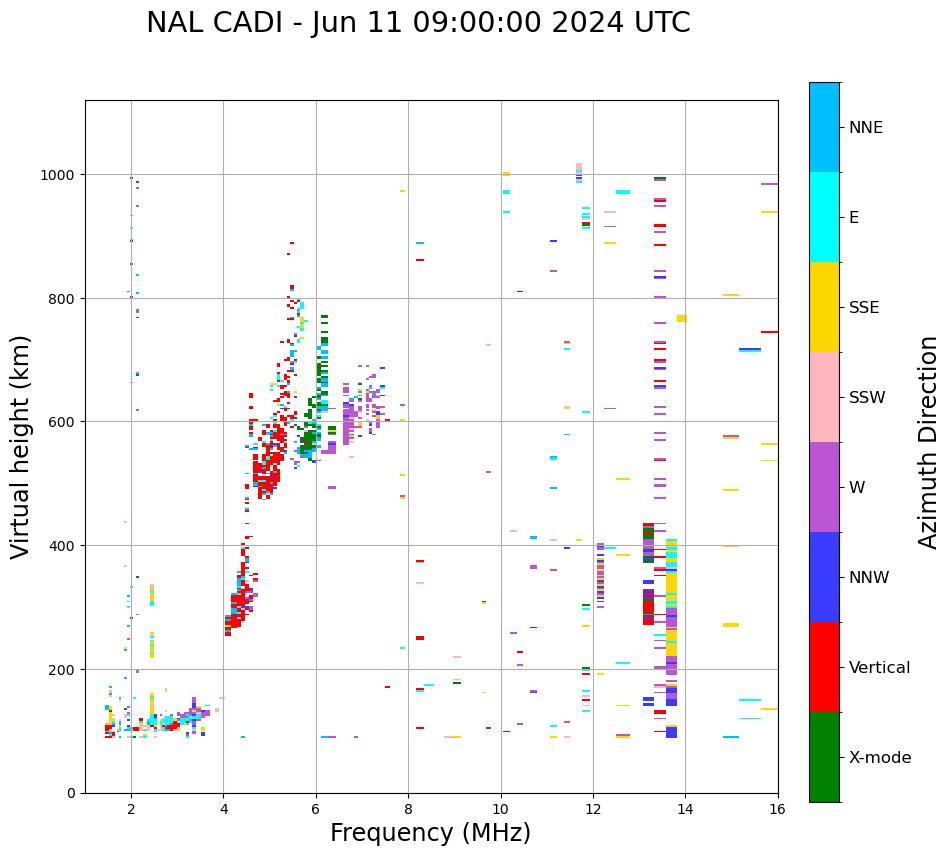 NAL CADI - Jun 11 09:00:00 2024 UTC

Virtual height (km)

1000
800
600
400
200
0

2
4
6
8
10
12
14
16

Frequency (MHz)

NNE
E
SSE
SSW
W
NNW
Vertical
X-mode

Azimuth Direction